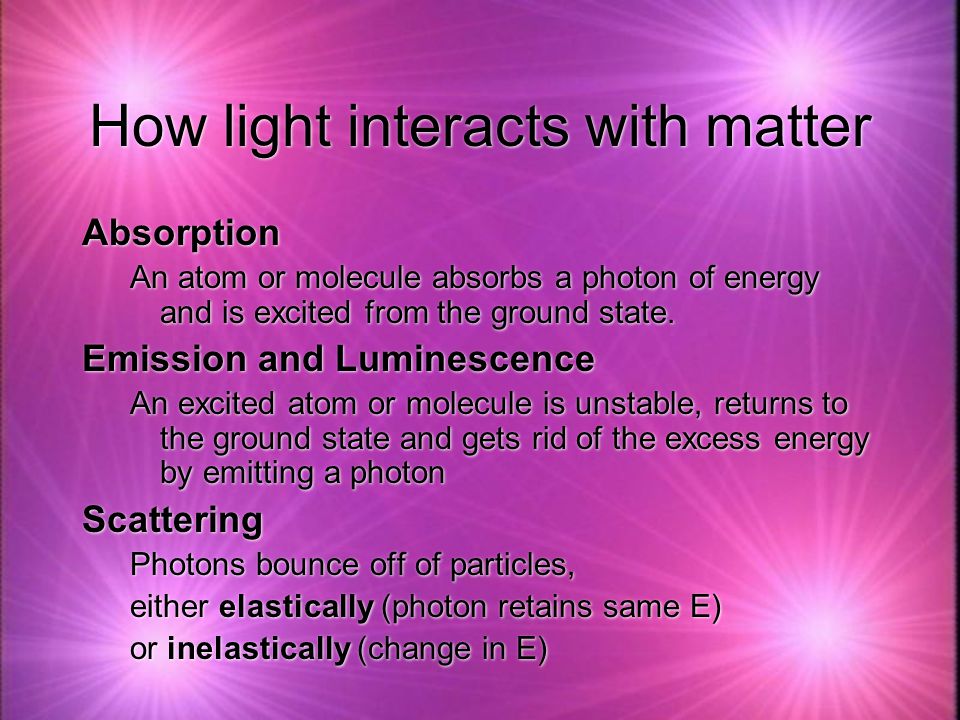 How light interacts with matter

Absorption

An atom or molecule absorbs a photon of energy and is excited from the ground state.

Emission and Luminescence

An excited atom or molecule is unstable, returns to the ground state and gets rid of the excess energy by emitting a photon

Scattering

Photons bounce off of particles,

either elastically (photon retains same E)

or inelastically (change in E)